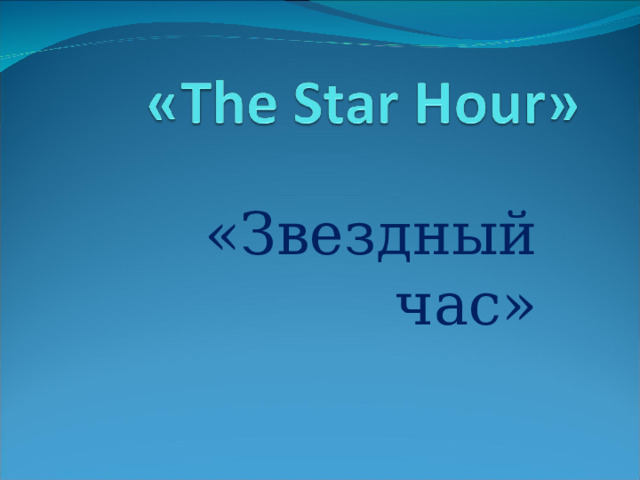 «The Star Hour»

«Звездный час»